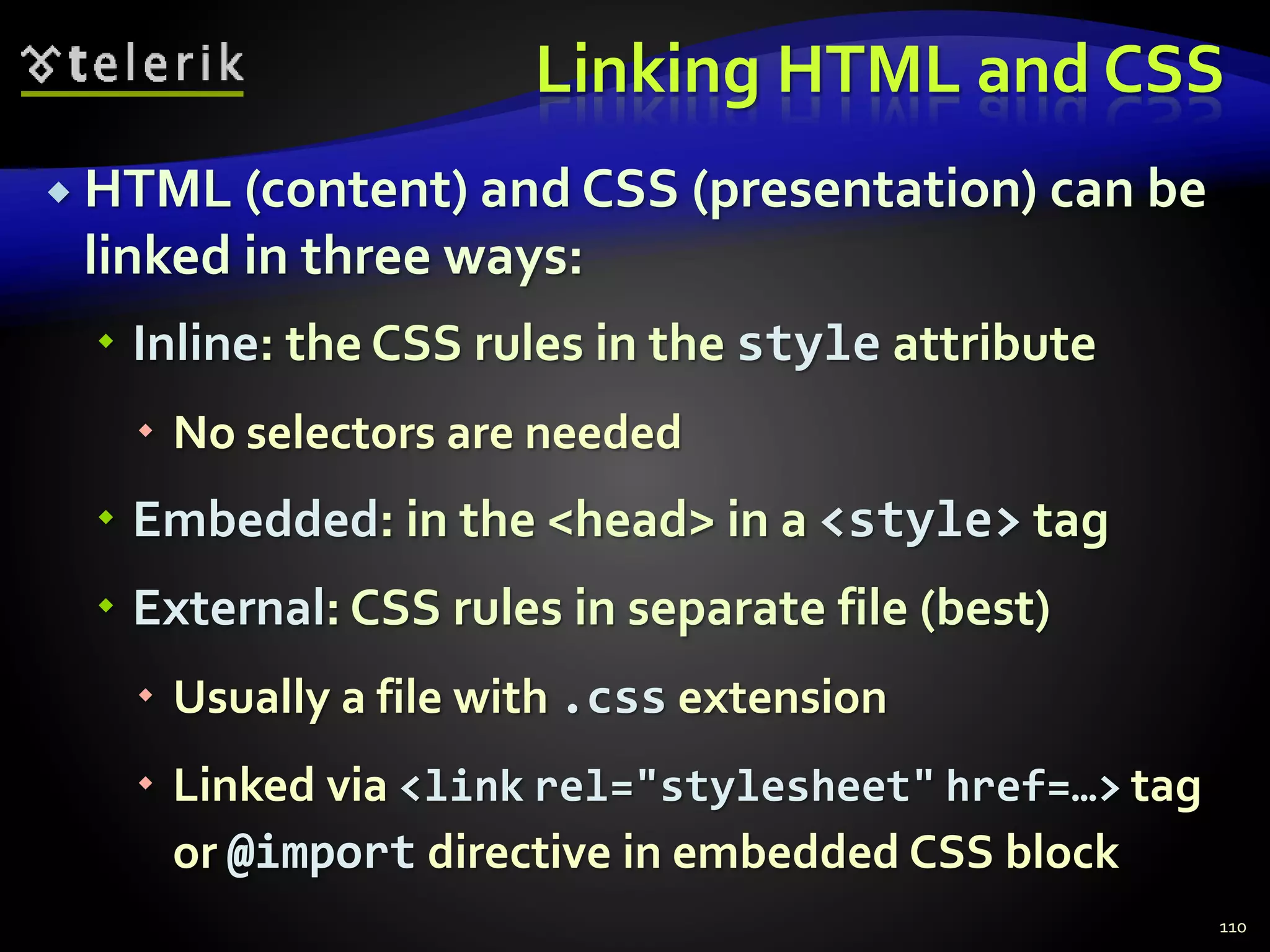 telerik

Linking HTML and CSS

HTML (content) and CSS (presentation) can be linked in three ways:

Inline: the CSS rules in the style attribute

No selectors are needed

Embedded: in the <head> in a <style> tag

External: CSS rules in separate file (best)

Usually a file with .css extension

Linked via <link rel="stylesheet" href=…> tag or @import directive in embedded CSS block

110